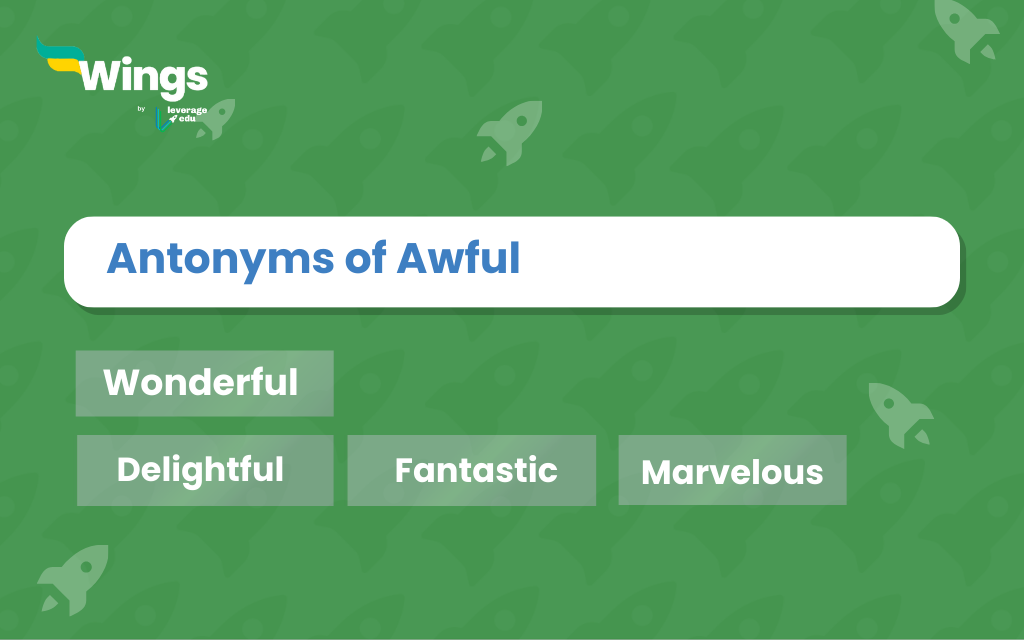 Wings
by leverage edu

Antonyms of Awful

Wonderful

Delightful

Fantastic

Marvelous